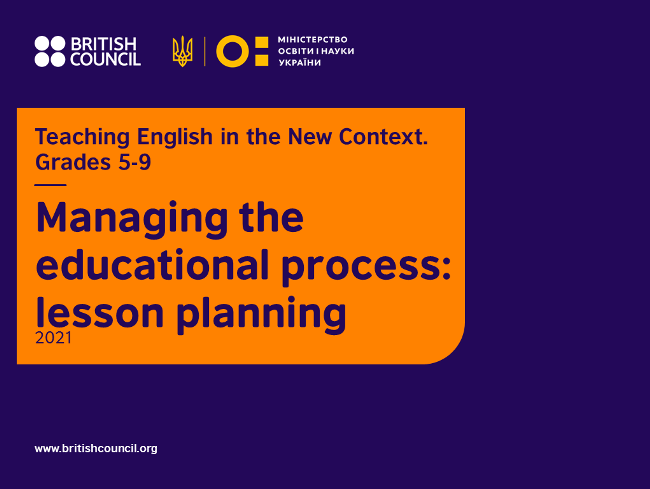 BRITISH COUNCIL

МІНІСТЕРСТВО ОСВІТИ І НАУКИ УКРАЇНИ

Teaching English in the New Context. Grades 5-9

Managing the educational process: lesson planning

2021

www.britishcouncil.org